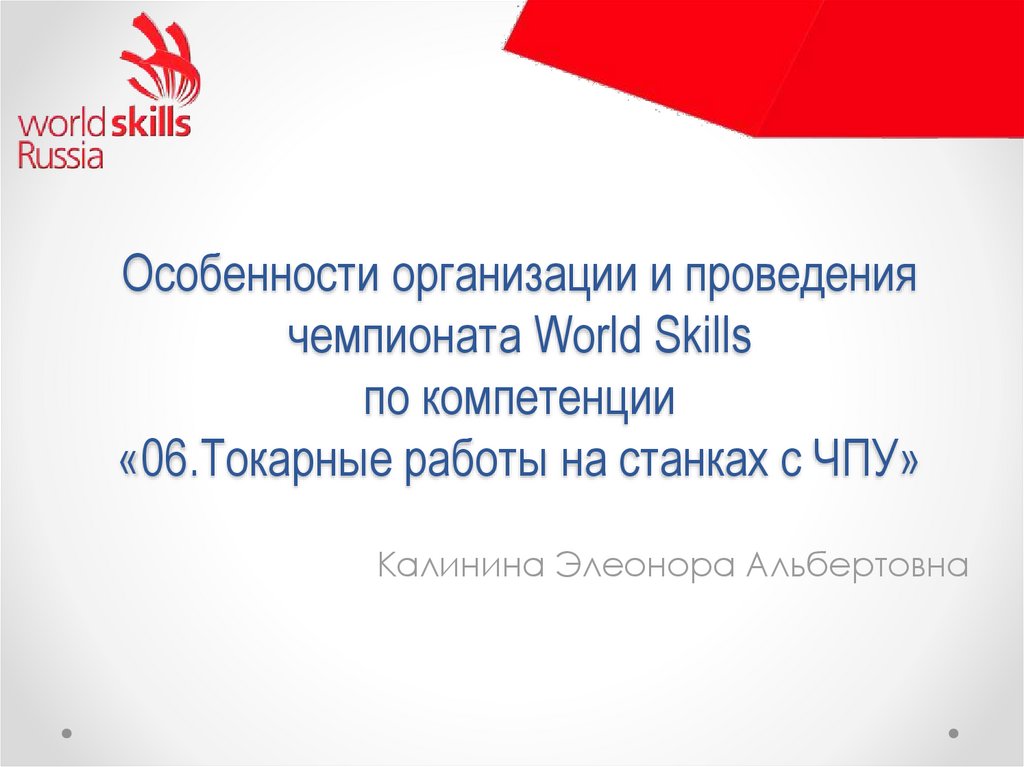 worldskills
Russia

Особенности организации и проведения чемпионата World Skills
по компетенции
«06.Токарные работы на станках с ЧПУ»

Калинина Элеонора Альбертовна